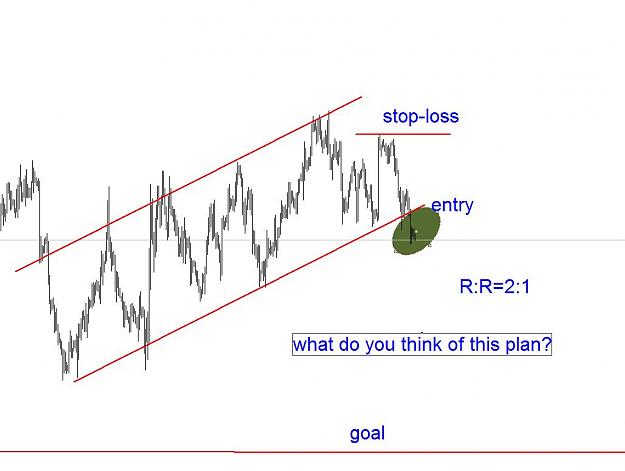 stop-loss

entry

R:R=2:1

what do you think of this plan?

goal